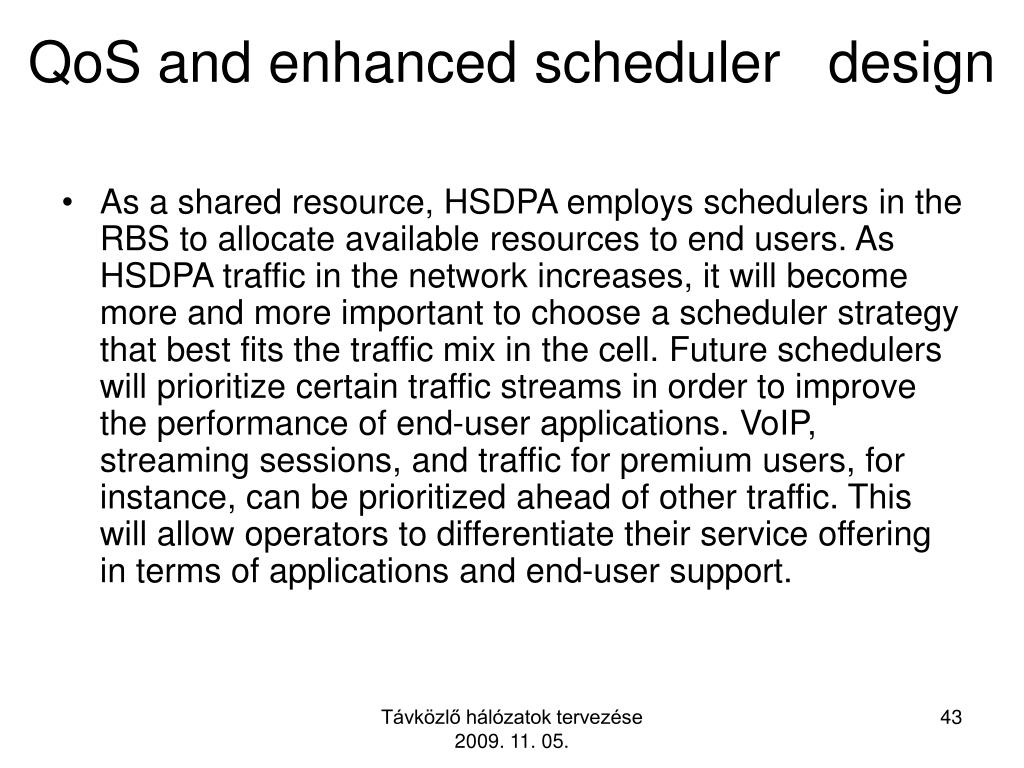 QoS and enhanced scheduler design

• As a shared resource, HSDPA employs schedulers in the RBS to allocate available resources to end users. As HSDPA traffic in the network increases, it will become more and more important to choose a scheduler strategy that best fits the traffic mix in the cell. Future schedulers will prioritize certain traffic streams in order to improve the performance of end-user applications. VoIP, streaming sessions, and traffic for premium users, for instance, can be prioritized ahead of other traffic. This will allow operators to differentiate their service offering in terms of applications and end-user support.

Távközlő hálózatok tervezése
2009. 11. 05.

43